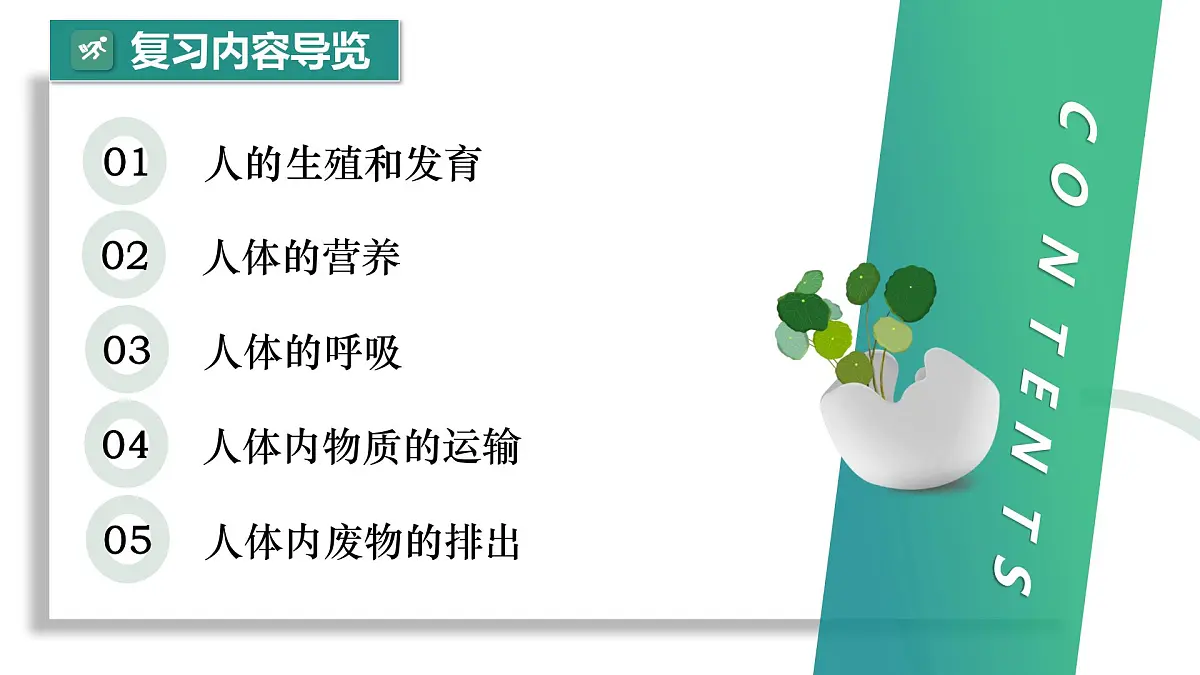 复习内容导览

01 人的生殖和发育

02 人体的营养

03 人体的呼吸

04 人体内物质的运输

05 人体内废物的排出

CONTENTS